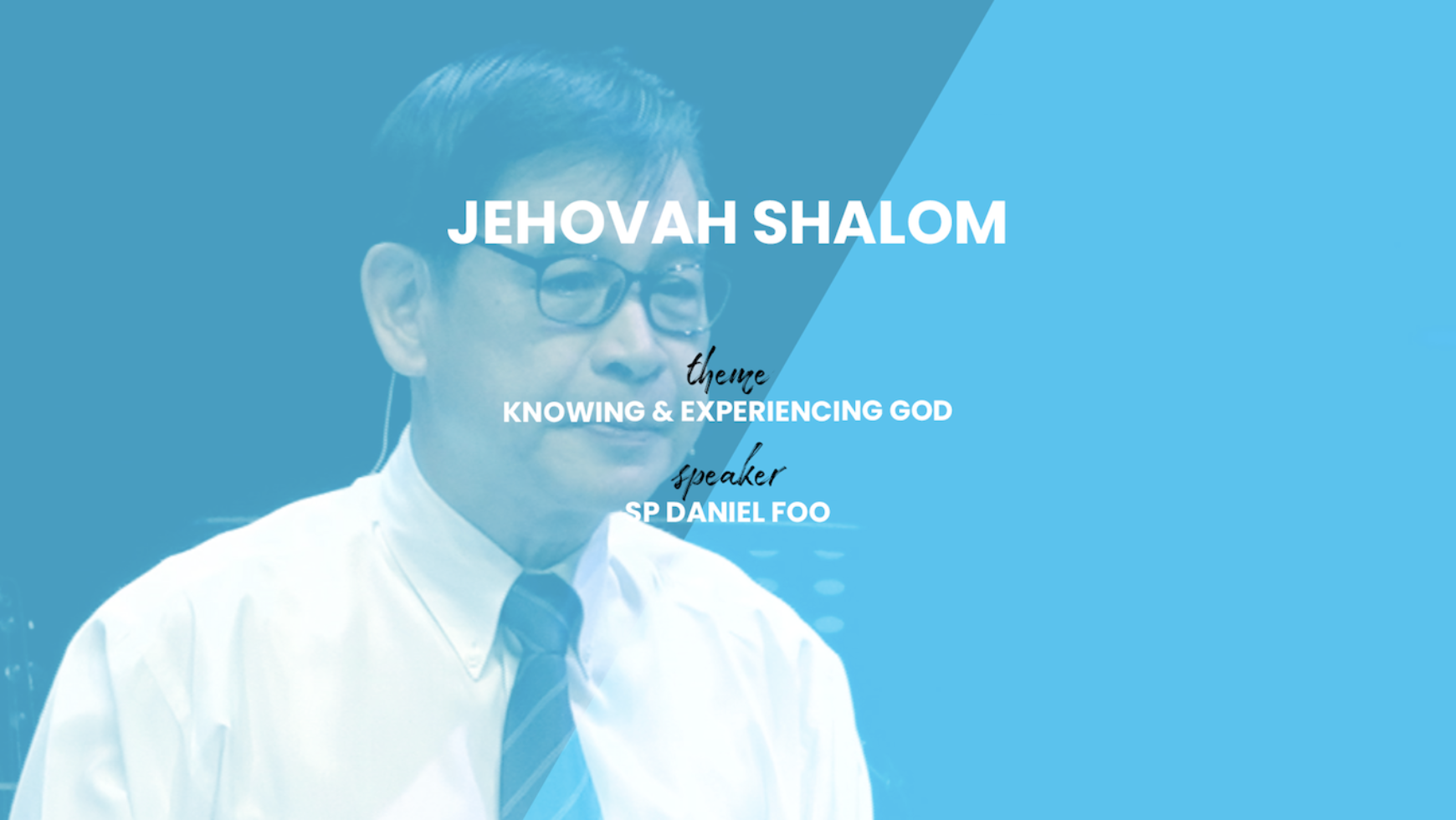 JEHOVAH SHALOM

theme
KNOWING & EXPERIENCING GOD

speaker
SP DANIEL FOO